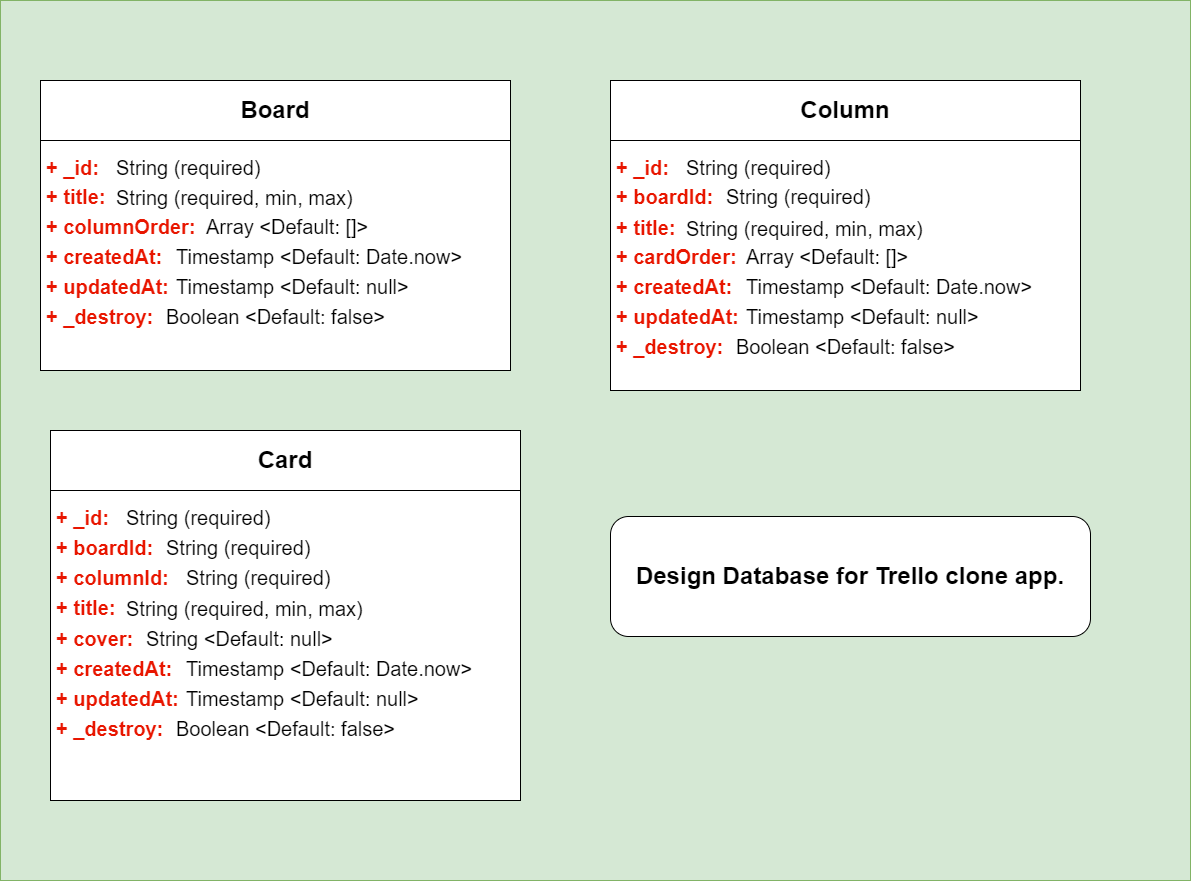 Board

+ _id: String (required)
+ title: String (required, min, max)
+ columnOrder: Array <Default: []>
+ createdAt: Timestamp <Default: Date.now>
+ updatedAt: Timestamp <Default: null>
+ _destroy: Boolean <Default: false>

Column

+ _id: String (required)
+ boardId: String (required)
+ title: String (required, min, max)
+ cardOrder: Array <Default: []>
+ createdAt: Timestamp <Default: Date.now>
+ updatedAt: Timestamp <Default: null>
+ _destroy: Boolean <Default: false>

Card

+ _id: String (required)
+ boardId: String (required)
+ columnId: String (required)
+ title: String (required, min, max)
+ cover: String <Default: null>
+ createdAt: Timestamp <Default: Date.now>
+ updatedAt: Timestamp <Default: null>
+ _destroy: Boolean <Default: false>

Design Database for Trello clone app.